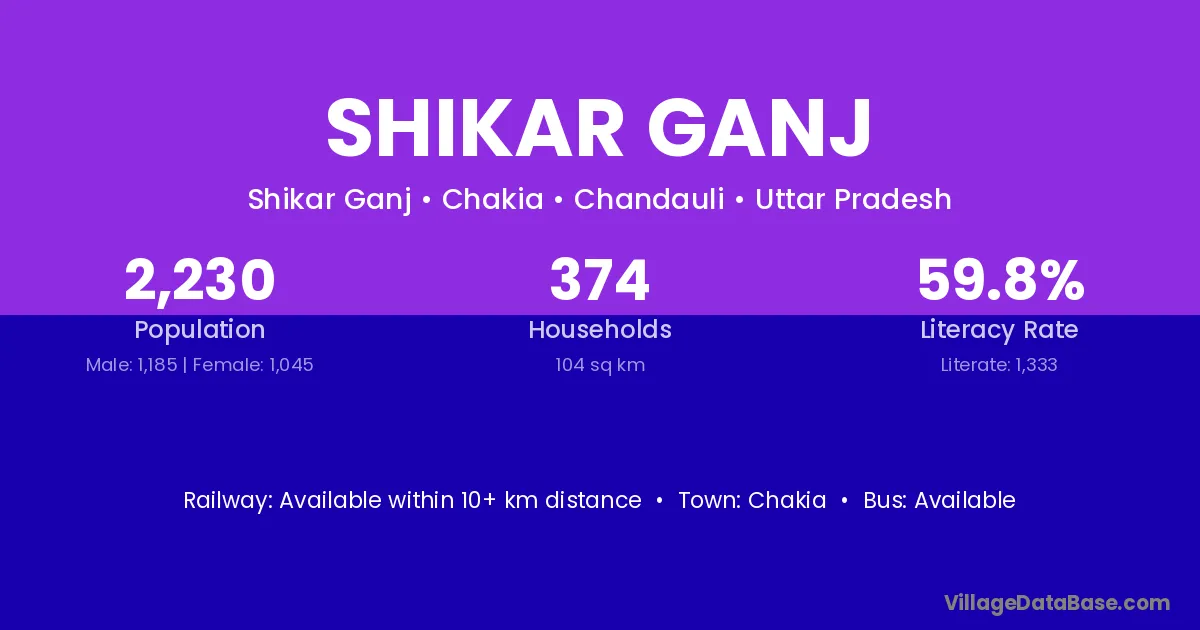 SHIKAR GANJ

Shikar Ganj • Chakia • Chandauli • Uttar Pradesh

2,230
Population
Male: 1,185 | Female: 1,045

374
Households
104 sq km

59.8%
Literacy Rate
Literate: 1,333

Railway: Available within 10+ km distance • Town: Chakia • Bus: Available

VillageDataBase.com